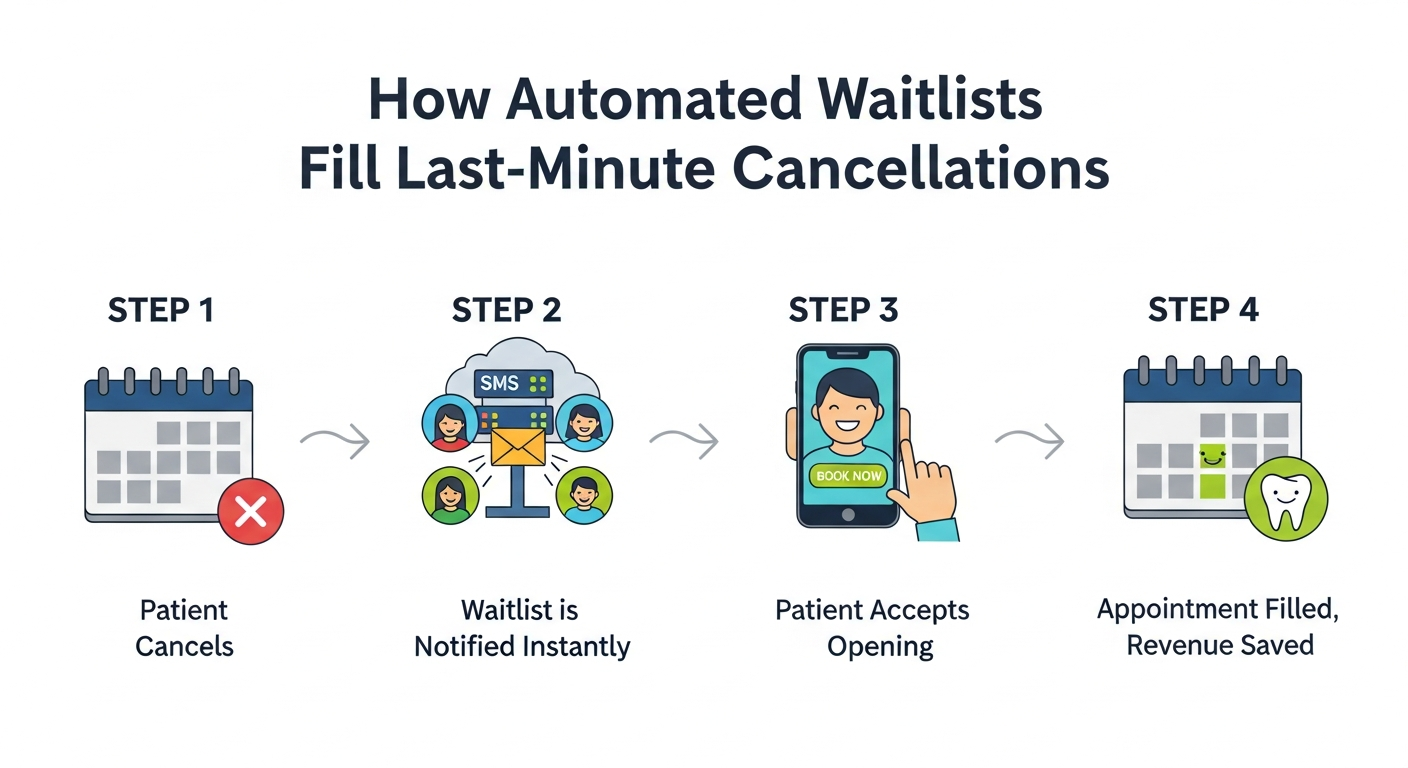 How Automated Waitlists Fill Last-Minute Cancellations

STEP 1

Patient Cancels

STEP 2

SMS

Waitlist is Notified Instantly

STEP 3

BOOK NOW

Patient Accepts Opening

STEP 4

Appointment Filled, Revenue Saved